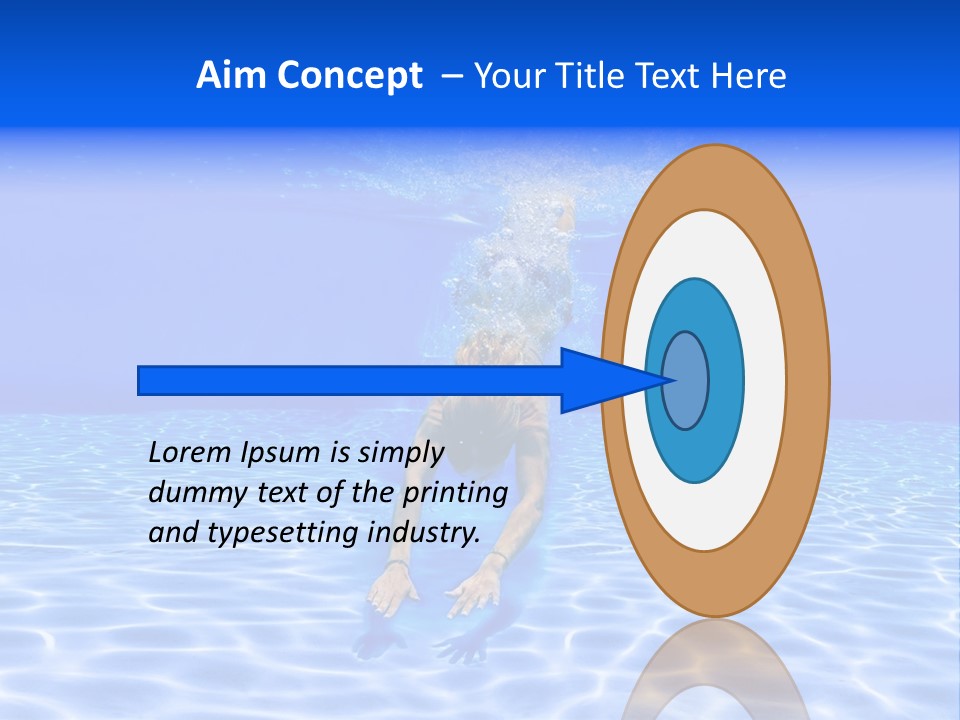 Aim Concept – Your Title Text Here

Lorem Ipsum is simply dummy text of the printing and typesetting industry.